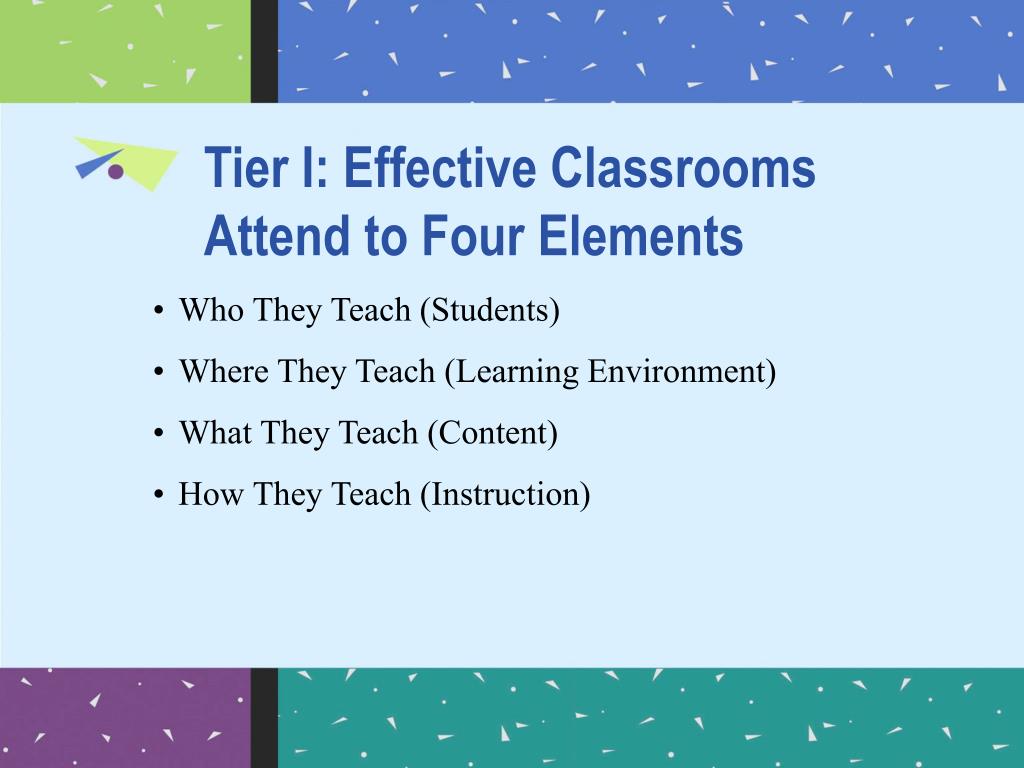 Tier I: Effective Classrooms Attend to Four Elements

• Who They Teach (Students)
• Where They Teach (Learning Environment)
• What They Teach (Content)
• How They Teach (Instruction)